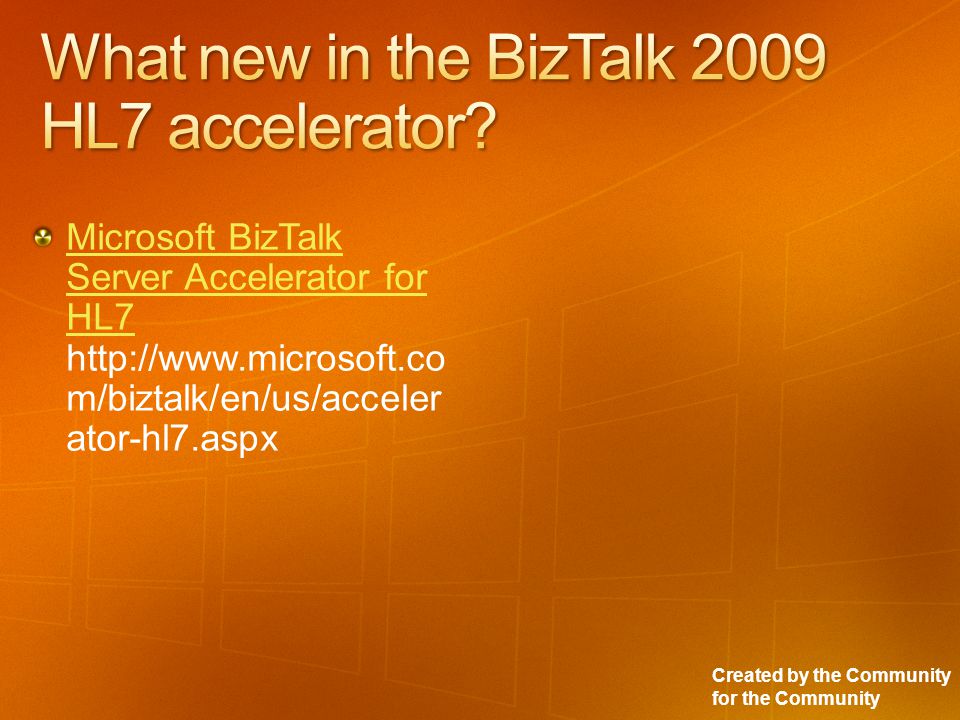 What new in the BizTalk 2009 HL7 accelerator?

Microsoft BizTalk Server Accelerator for HL7 http://www.microsoft.com/biztalk/en/us/accelerator-hl7.aspx

Created by the Community for the Community